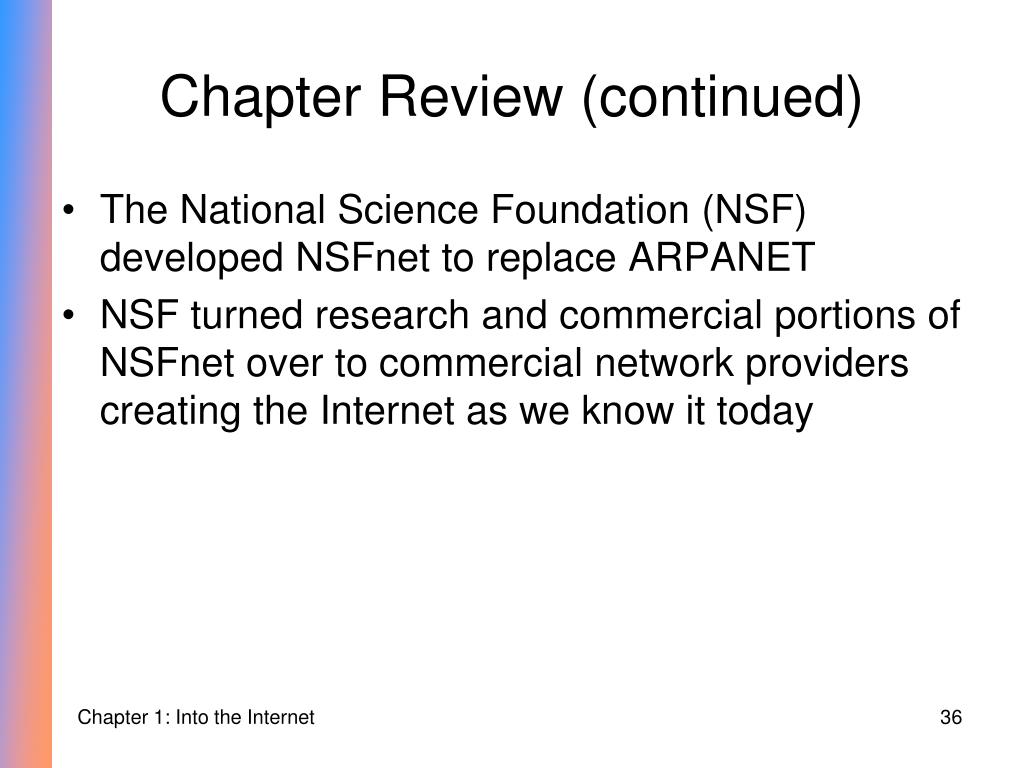 Chapter Review (continued)

• The National Science Foundation (NSF) developed NSFnet to replace ARPANET

• NSF turned research and commercial portions of NSFnet over to commercial network providers creating the Internet as we know it today

Chapter 1: Into the Internet

36